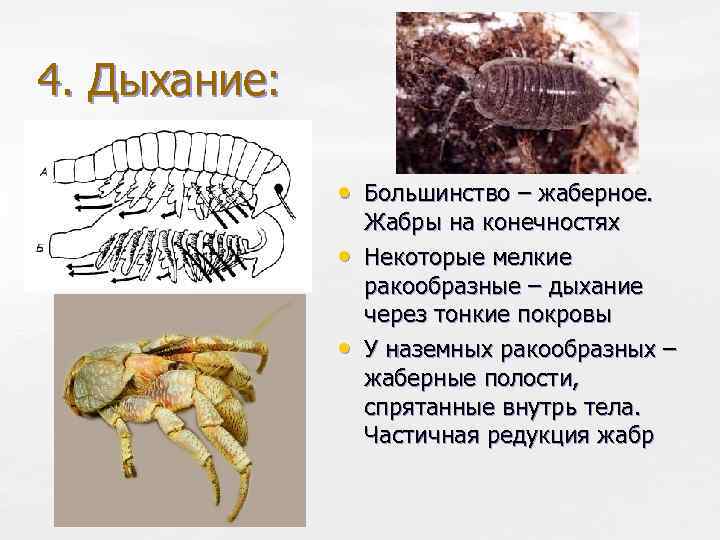 4. Дыхание:

А

Б

• Большинство – жаберное. Жабры на конечностях
• Некоторые мелкие ракообразные – дыхание через тонкие покровы
• У наземных ракообразных – жаберные полости, спрятанные внутрь тела. Частичная редукция жабр